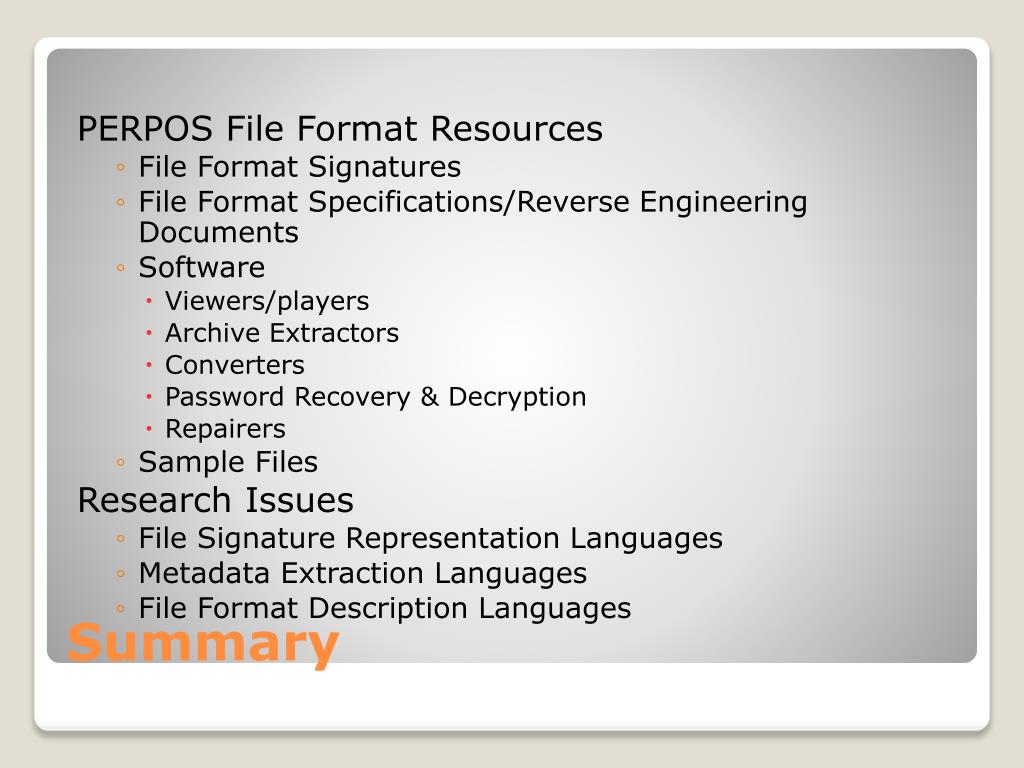 PERPOS File Format Resources
◦ File Format Signatures
◦ File Format Specifications/Reverse Engineering Documents
◦ Software
• Viewers/players
• Archive Extractors
• Converters
• Password Recovery & Decryption
• Repairers
◦ Sample Files
Research Issues
◦ File Signature Representation Languages
◦ Metadata Extraction Languages
◦ File Format Description Languages
Summary